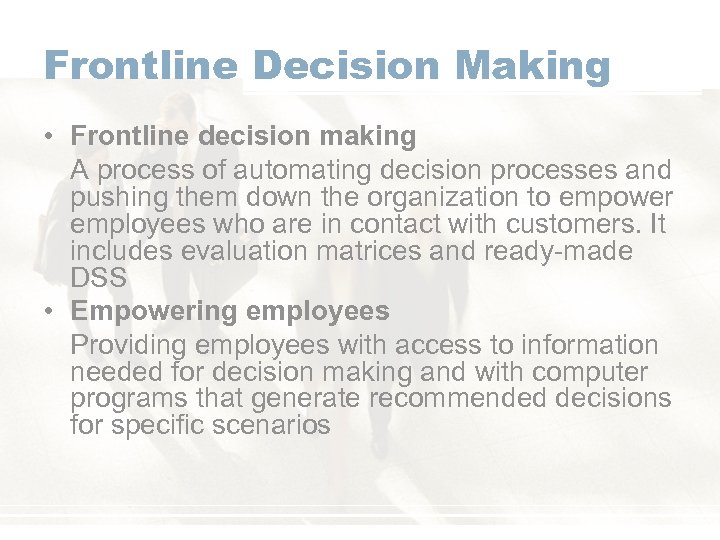 Frontline Decision Making

• Frontline decision making
A process of automating decision processes and pushing them down the organization to empower employees who are in contact with customers. It includes evaluation matrices and ready-made DSS

• Empowering employees
Providing employees with access to information needed for decision making and with computer programs that generate recommended decisions for specific scenarios